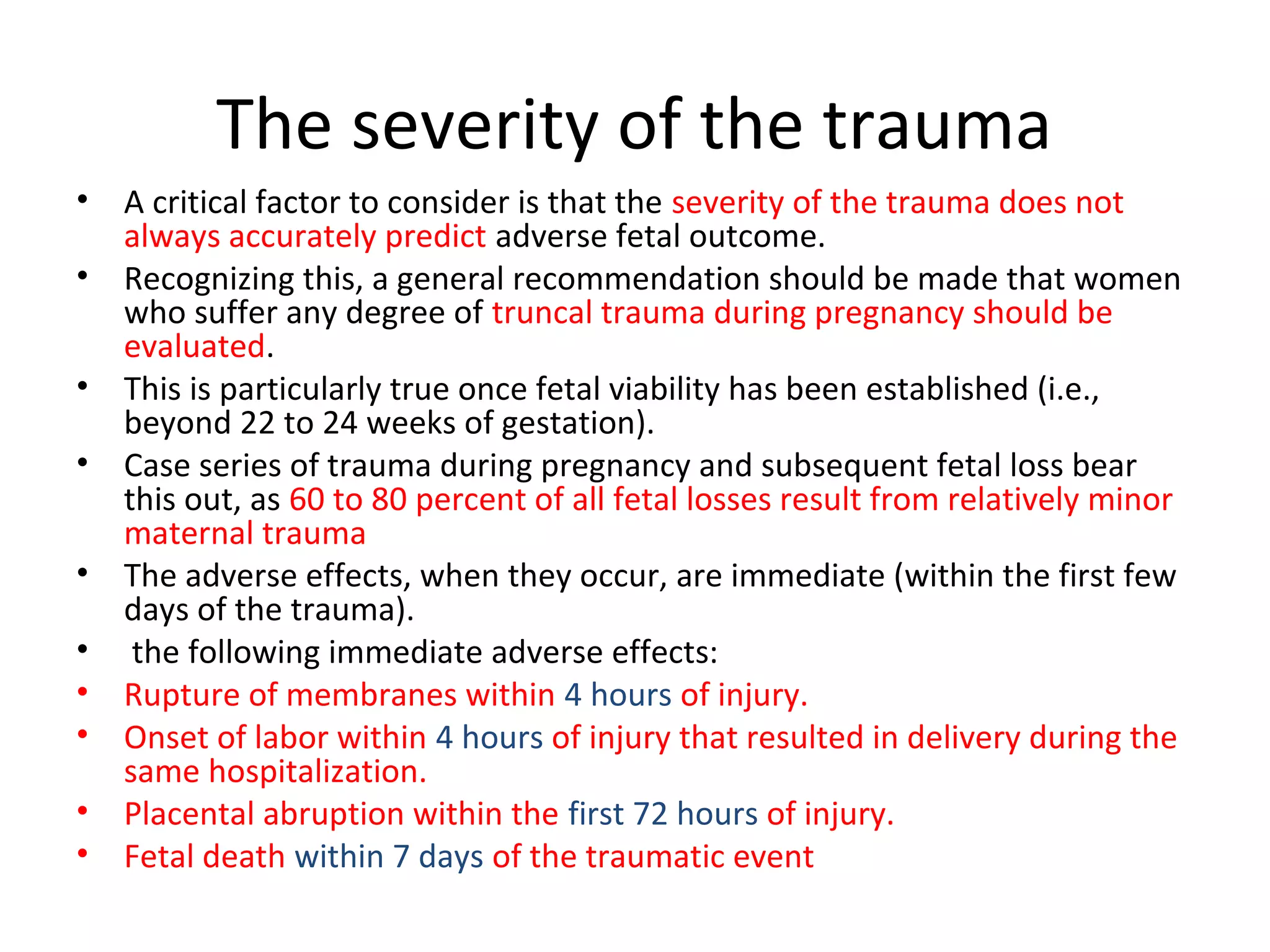 The severity of the trauma

• A critical factor to consider is that the severity of the trauma does not always accurately predict adverse fetal outcome.
• Recognizing this, a general recommendation should be made that women who suffer any degree of truncal trauma during pregnancy should be evaluated.
• This is particularly true once fetal viability has been established (i.e., beyond 22 to 24 weeks of gestation).
• Case series of trauma during pregnancy and subsequent fetal loss bear this out, as 60 to 80 percent of all fetal losses result from relatively minor maternal trauma
• The adverse effects, when they occur, are immediate (within the first few days of the trauma).
• the following immediate adverse effects:
• Rupture of membranes within 4 hours of injury.
• Onset of labor within 4 hours of injury that resulted in delivery during the same hospitalization.
• Placental abruption within the first 72 hours of injury.
• Fetal death within 7 days of the traumatic event